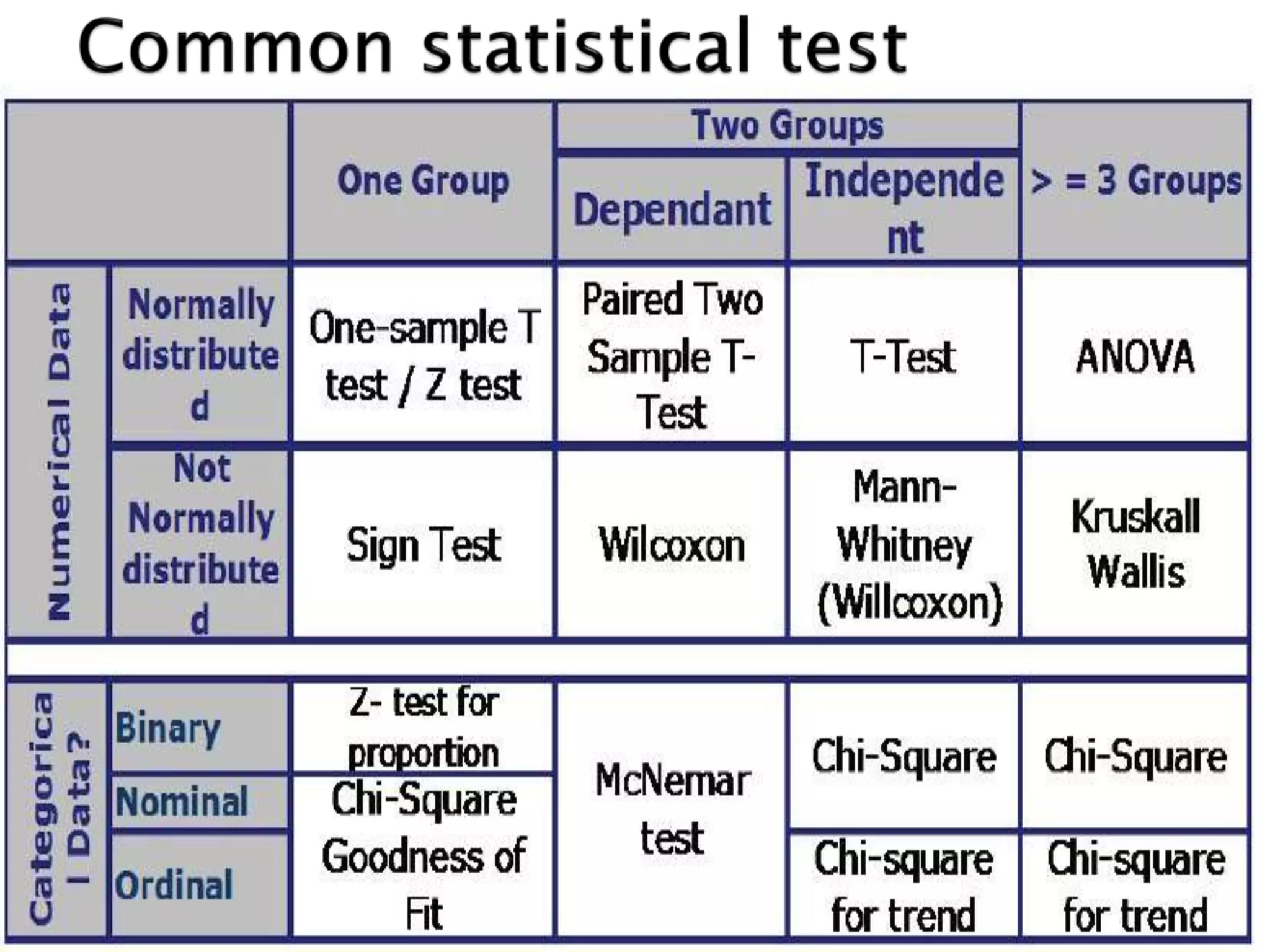 Common statistical test

| | | One Group | Two Groups: Dependant | Two Groups: Independent | > = 3 Groups |
|---|---|---|---|---|---|
| Numerical Data | Normally distributed | One-sample T test / Z test | Paired Two Sample T-Test | T-Test | ANOVA |
| Numerical Data | Not Normally distributed | Sign Test | Wilcoxon | Mann-Whitney (Willcoxon) | Kruskall Wallis |
| Categorical Data? | Binary | Z- test for proportion | McNemar test | Chi-Square | Chi-Square |
| Categorical Data? | Nominal | Chi-Square Goodness of Fit | McNemar test | Chi-Square | Chi-Square |
| Categorical Data? | Ordinal | Chi-Square Goodness of Fit | McNemar test | Chi-square for trend | Chi-square for trend |